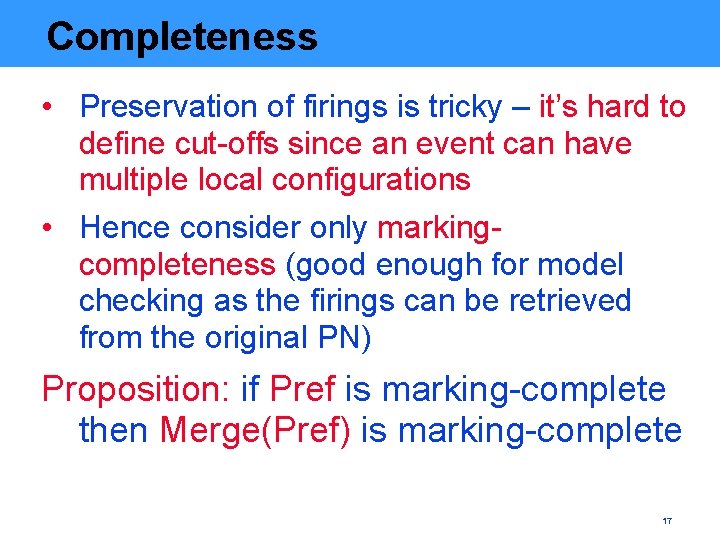 Completeness

• Preservation of firings is tricky – it's hard to define cut-offs since an event can have multiple local configurations

• Hence consider only marking-completeness (good enough for model checking as the firings can be retrieved from the original PN)

Proposition: if Pref is marking-complete then Merge(Pref) is marking-complete

17